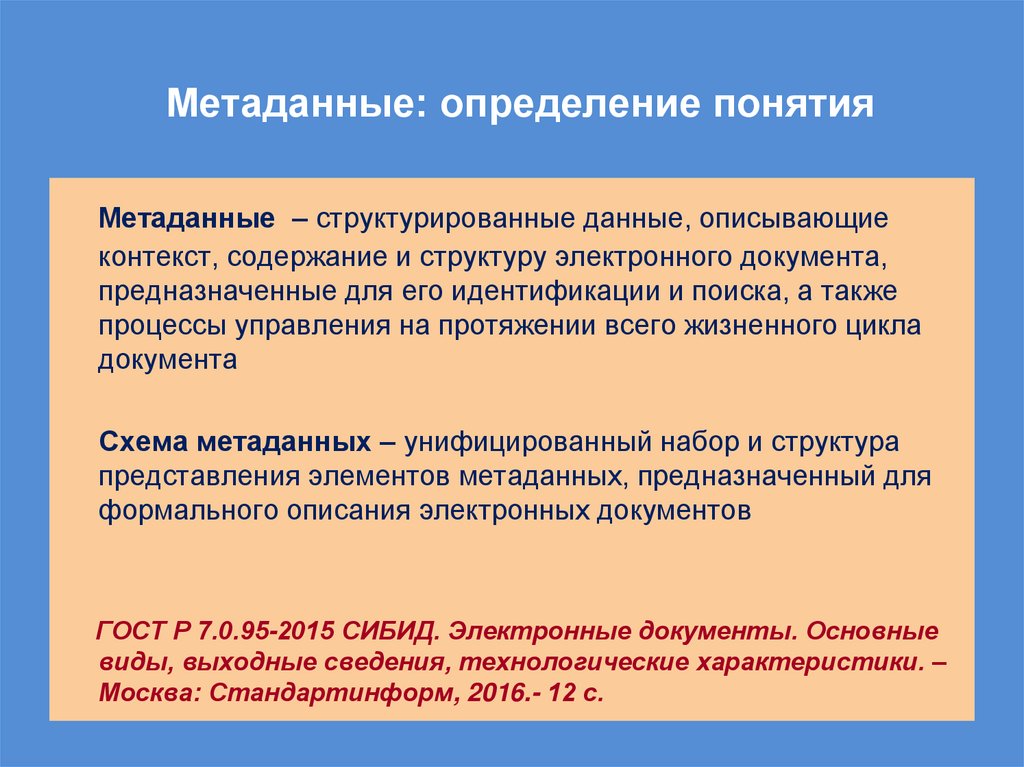 Метаданные: определение понятия

Метаданные – структурированные данные, описывающие контекст, содержание и структуру электронного документа, предназначенные для его идентификации и поиска, а также процессы управления на протяжении всего жизненного цикла документа

Схема метаданных – унифицированный набор и структура представления элементов метаданных, предназначенный для формального описания электронных документов

ГОСТ Р 7.0.95-2015 СИБИД. Электронные документы. Основные виды, выходные сведения, технологические характеристики. – Москва: Стандартинформ, 2016.- 12 с.